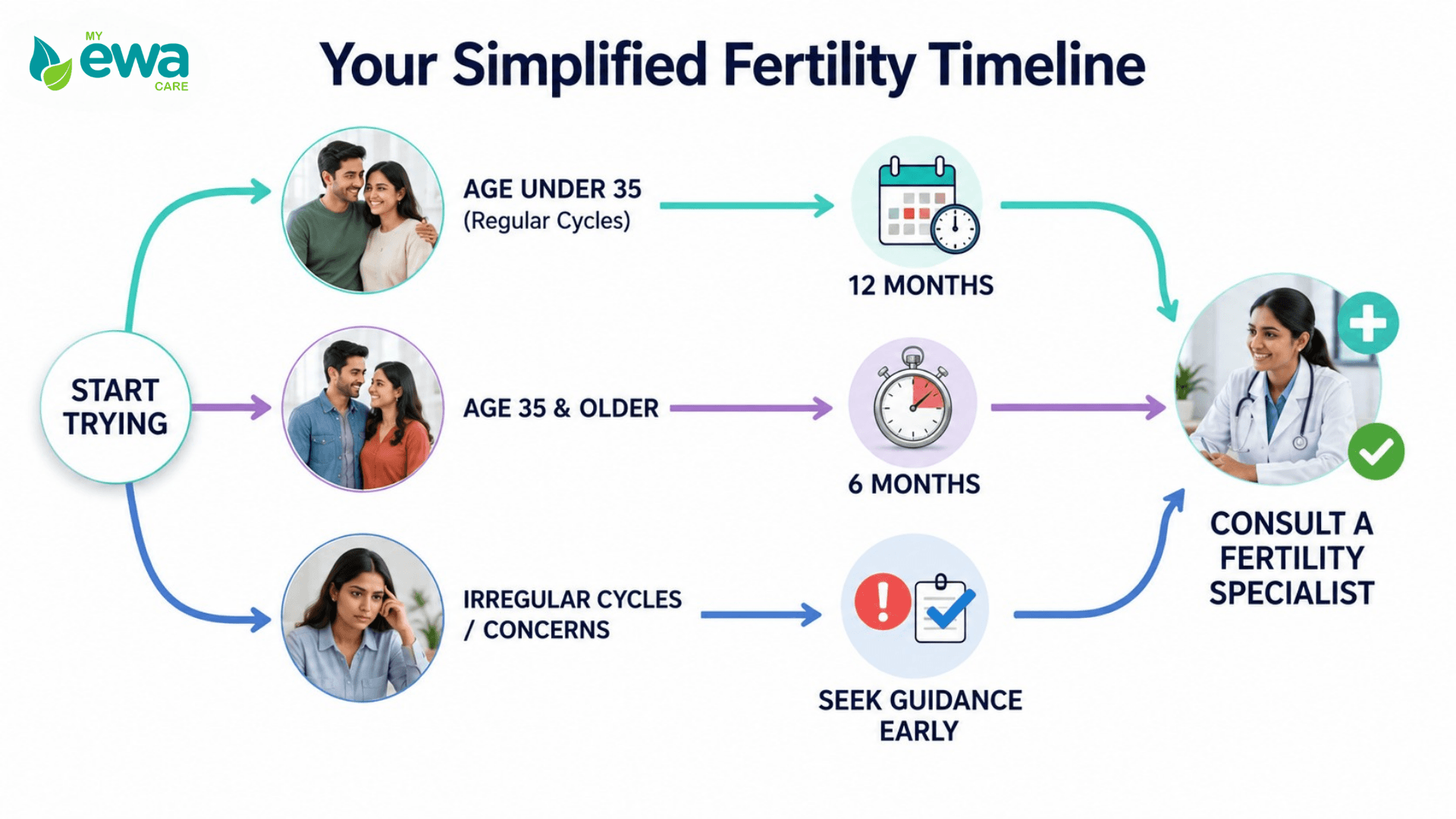 MY ewa CARE

Your Simplified Fertility Timeline

START TRYING

AGE UNDER 35 (Regular Cycles)

12 MONTHS

AGE 35 & OLDER

6 MONTHS

IRREGULAR CYCLES / CONCERNS

SEEK GUIDANCE EARLY

CONSULT A FERTILITY SPECIALIST